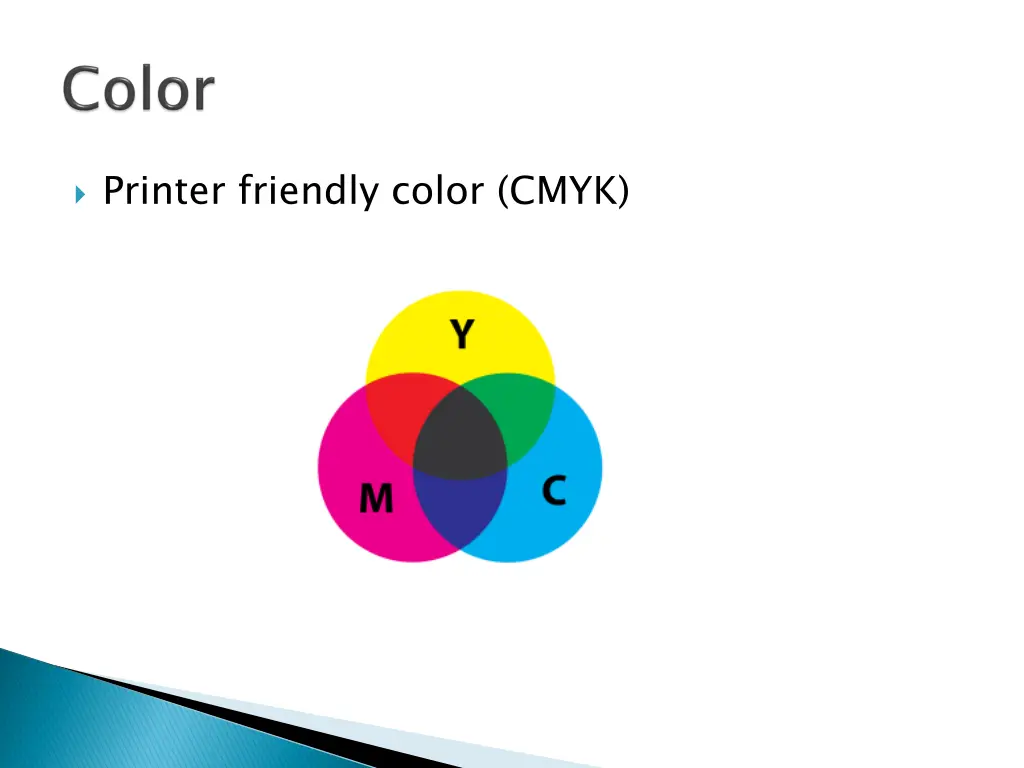 Color

Printer friendly color (CMYK)

Y

M

C